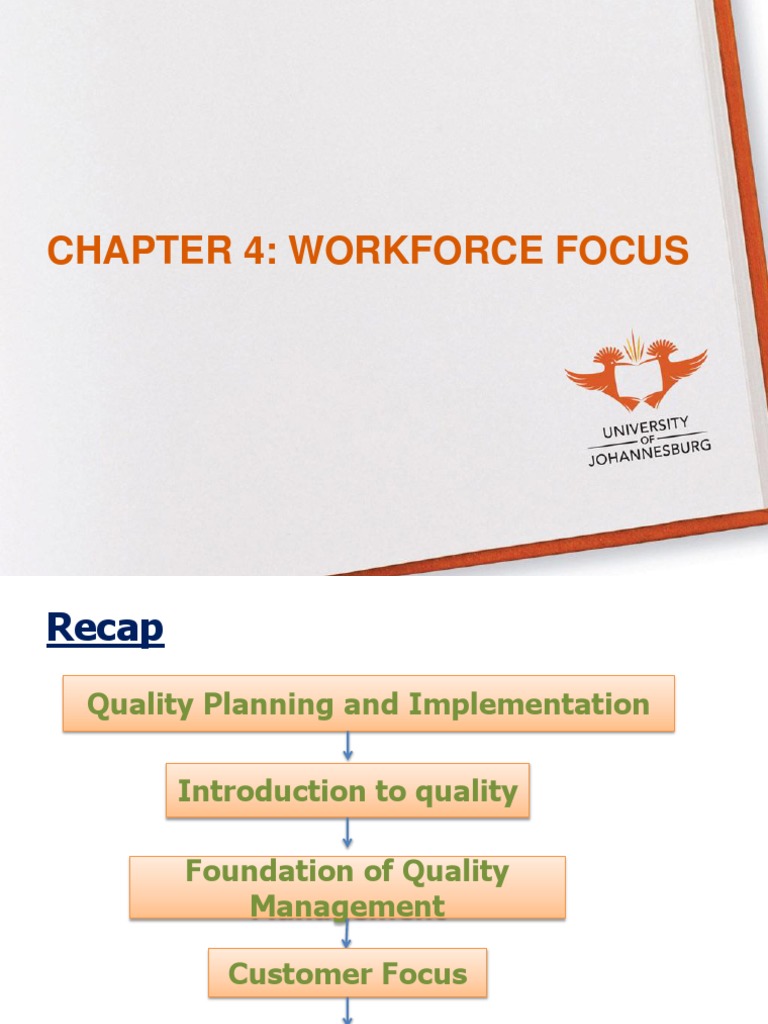 CHAPTER 4: WORKFORCE FOCUS

UNIVERSITY OF JOHANNESBURG

Recap

Quality Planning and Implementation

Introduction to quality

Foundation of Quality Management

Customer Focus